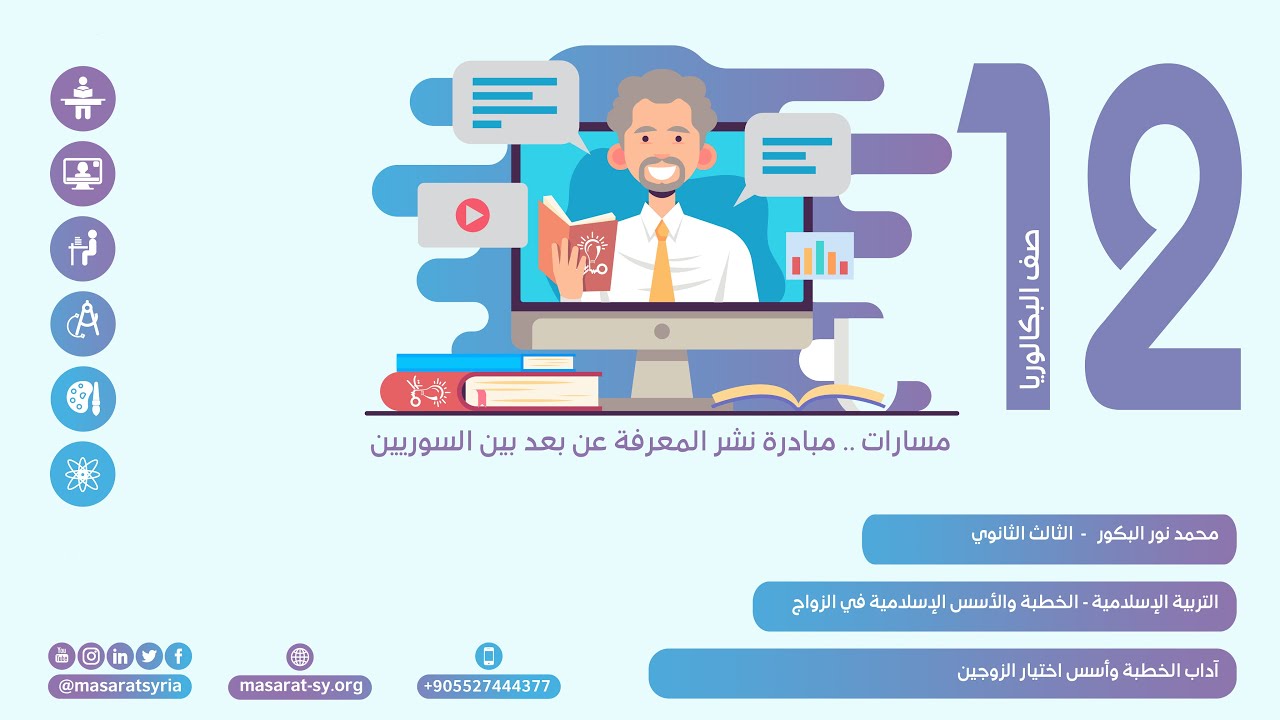 12
صف البكالوريا

مسارات .. مبادرة نشر المعرفة عن بعد بين السوريين

محمد نور البكور - الثالث الثانوي

التربية الإسلامية - الخطبة والأسس الإسلامية في الزواج

آداب الخطبة وأسس اختيار الزوجين

@masaratsyria

masarat-sy.org

+905527444377